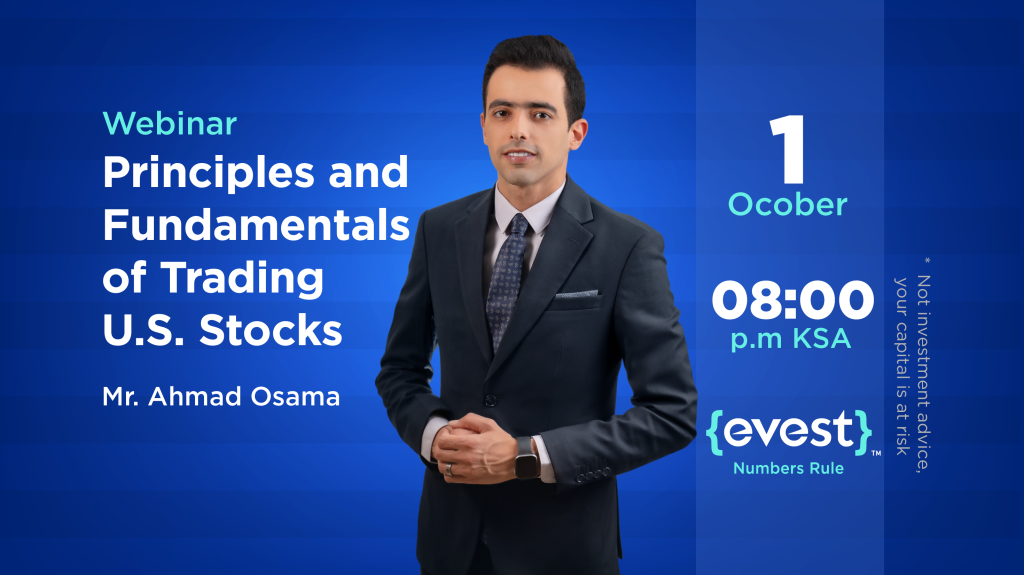 Webinar
Principles and Fundamentals of Trading U.S. Stocks

Mr. Ahmad Osama

1
Ocober

08:00
p.m KSA

{evest}™
Numbers Rule

* Not investment advice, your capital is at risk